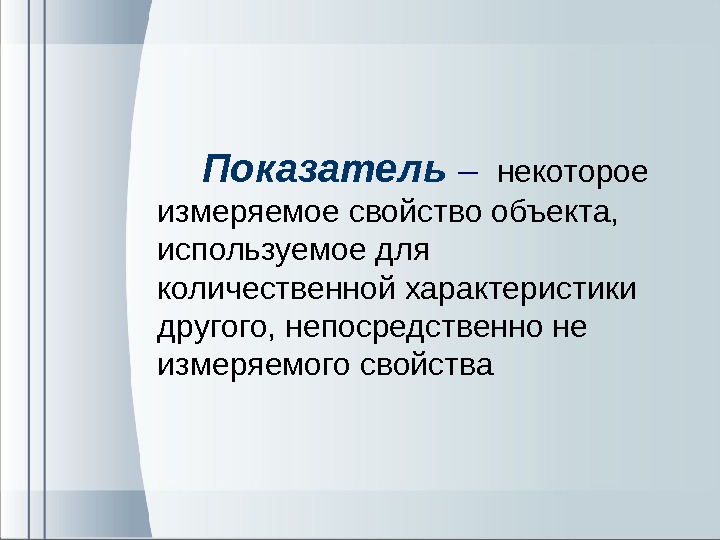 Показатель – некоторое измеряемое свойство объекта, используемое для количественной характеристики другого, непосредственно не измеряемого свойства